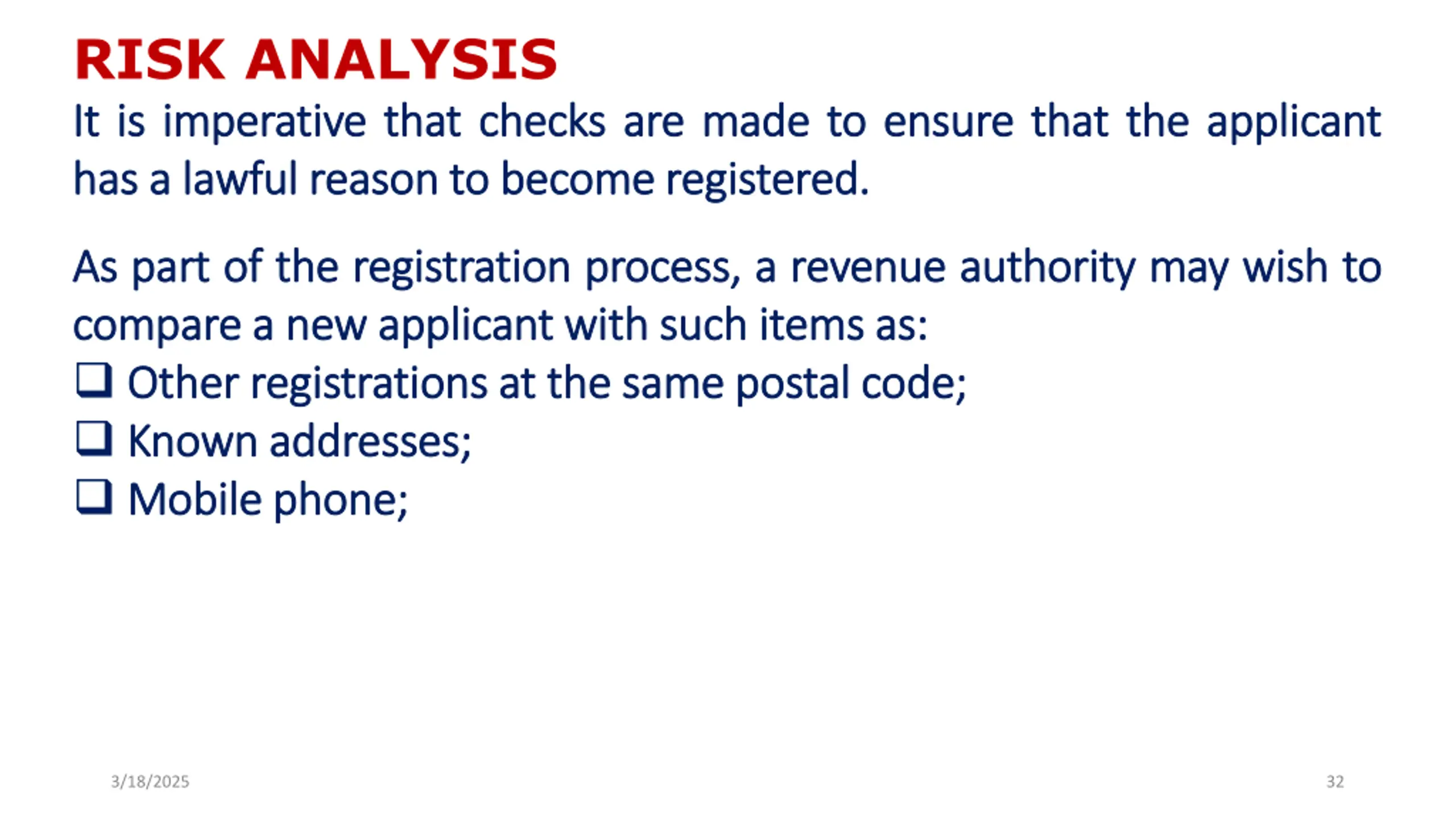 RISK ANALYSIS

It is imperative that checks are made to ensure that the applicant has a lawful reason to become registered.

As part of the registration process, a revenue authority may wish to compare a new applicant with such items as:

❑ Other registrations at the same postal code;
❑ Known addresses;
❑ Mobile phone;

3/18/2025

32